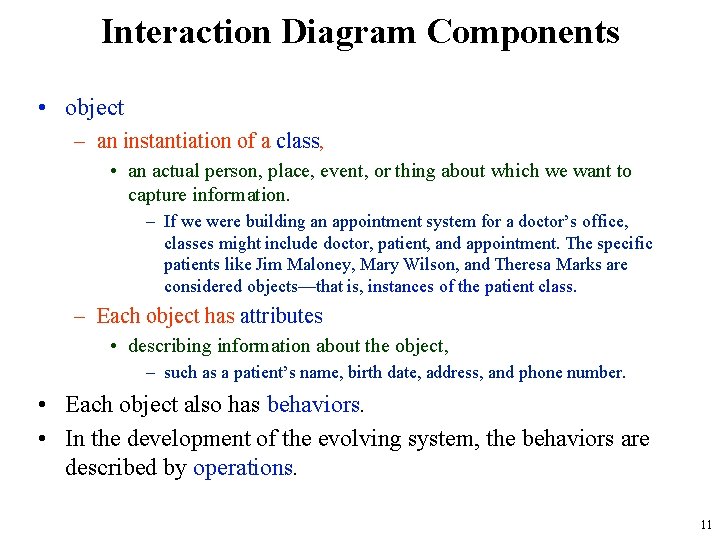 Interaction Diagram Components

• object

– an instantiation of a class,

• an actual person, place, event, or thing about which we want to capture information.

– If we were building an appointment system for a doctor's office, classes might include doctor, patient, and appointment. The specific patients like Jim Maloney, Mary Wilson, and Theresa Marks are considered objects—that is, instances of the patient class.

– Each object has attributes

• describing information about the object,

– such as a patient's name, birth date, address, and phone number.

• Each object also has behaviors.

• In the development of the evolving system, the behaviors are described by operations.

11